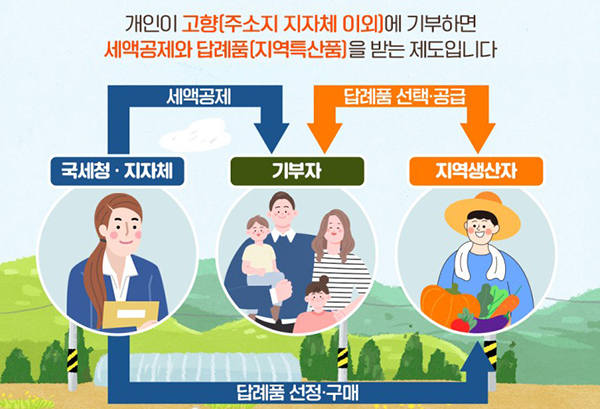 개인이 고향(주소지 지자체 이외)에 기부하면
세액공제와 답례품(지역특산품)을 받는 제도입니다

세액공제

답례품 선택·공급

국세청 · 지자체

기부자

지역생산자

답례품 선정·구매